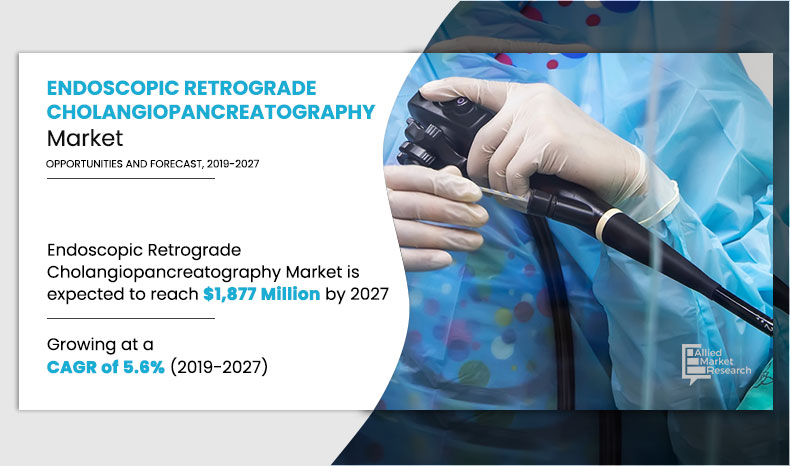 ENDOSCOPIC RETROGRADE CHOLANGIOPANCREATOGRAPHY Market

OPPORTUNITIES AND FORECAST, 2019-2027

Endoscopic Retrograde Cholangiopancreatography Market is expected to reach $1,877 Million by 2027

Growing at a CAGR of 5.6% (2019-2027)

Allied Market Research